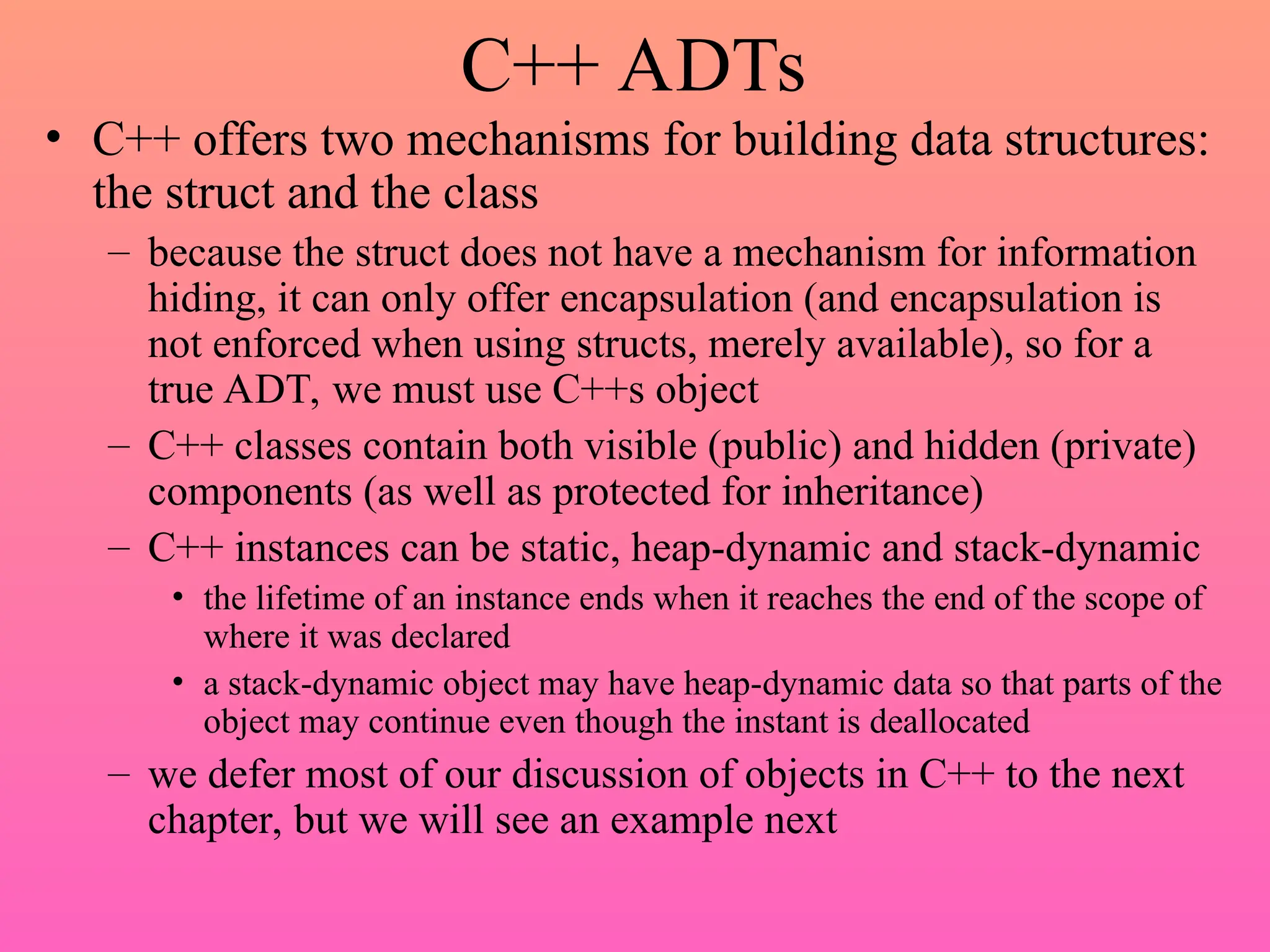 C++ ADTs

• C++ offers two mechanisms for building data structures: the struct and the class

– because the struct does not have a mechanism for information hiding, it can only offer encapsulation (and encapsulation is not enforced when using structs, merely available), so for a true ADT, we must use C++s object

– C++ classes contain both visible (public) and hidden (private) components (as well as protected for inheritance)

– C++ instances can be static, heap-dynamic and stack-dynamic

• the lifetime of an instance ends when it reaches the end of the scope of where it was declared

• a stack-dynamic object may have heap-dynamic data so that parts of the object may continue even though the instant is deallocated

– we defer most of our discussion of objects in C++ to the next chapter, but we will see an example next